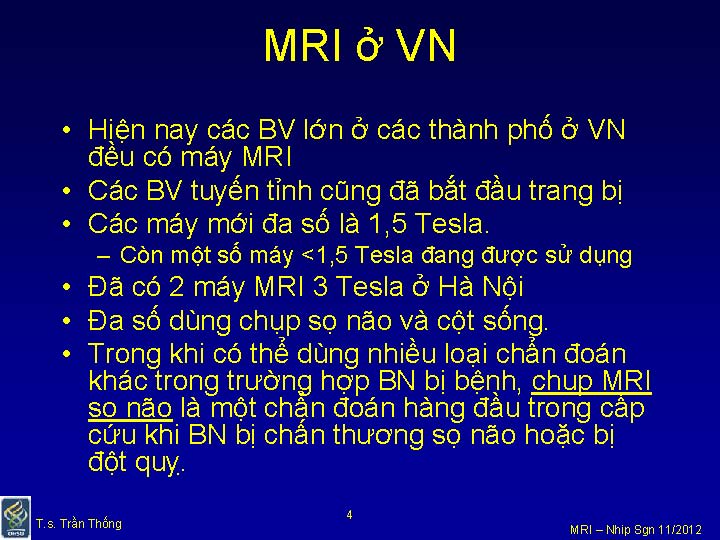 MRI ở VN

• Hiện nay các BV lớn ở các thành phố ở VN đều có máy MRI
• Các BV tuyến tỉnh cũng đã bắt đầu trang bị
• Các máy mới đa số là 1,5 Tesla.
– Còn một số máy <1,5 Tesla đang được sử dụng
• Đã có 2 máy MRI 3 Tesla ở Hà Nội
• Đa số dùng chụp sọ não và cột sống.
• Trong khi có thể dùng nhiều loại chẩn đoán khác trong trường hợp BN bị bệnh, chụp MRI sọ não là một chẩn đoán hàng đầu trong cấp cứu khi BN bị chấn thương sọ não hoặc bị đột quỵ.

T.s. Trần Thống
4
MRI – Nhịp Sgn 11/2012